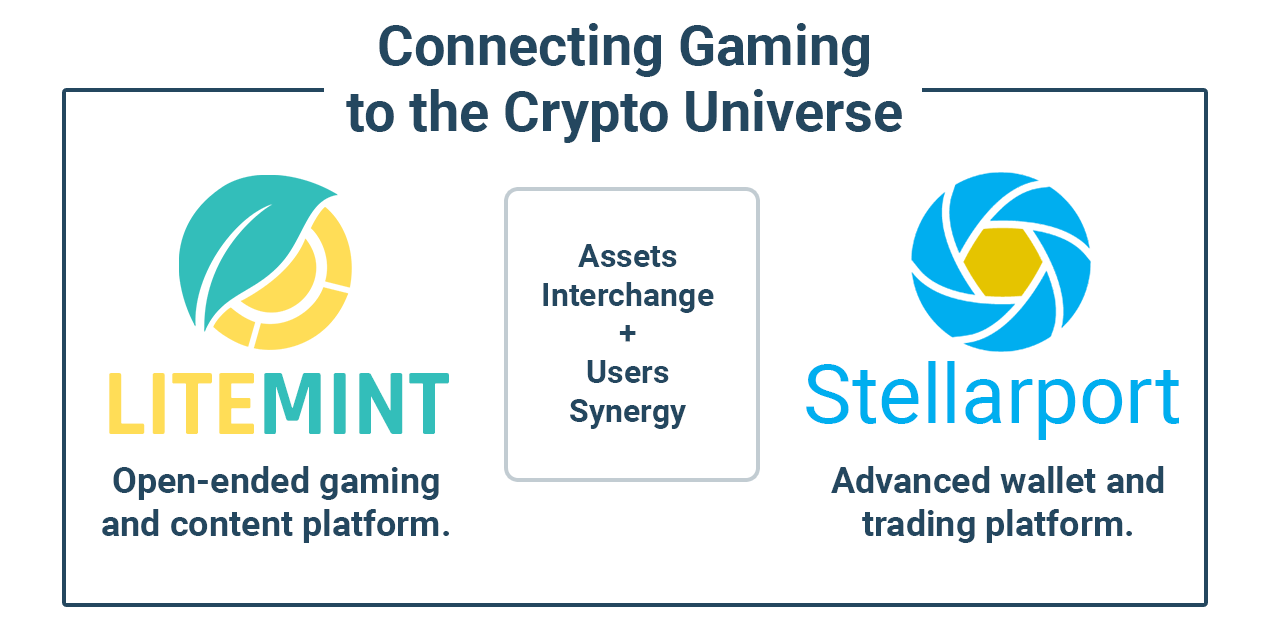 Connecting Gaming to the Crypto Universe

LITEMINT

Open-ended gaming and content platform.

Assets Interchange + Users Synergy

Stellarport

Advanced wallet and trading platform.